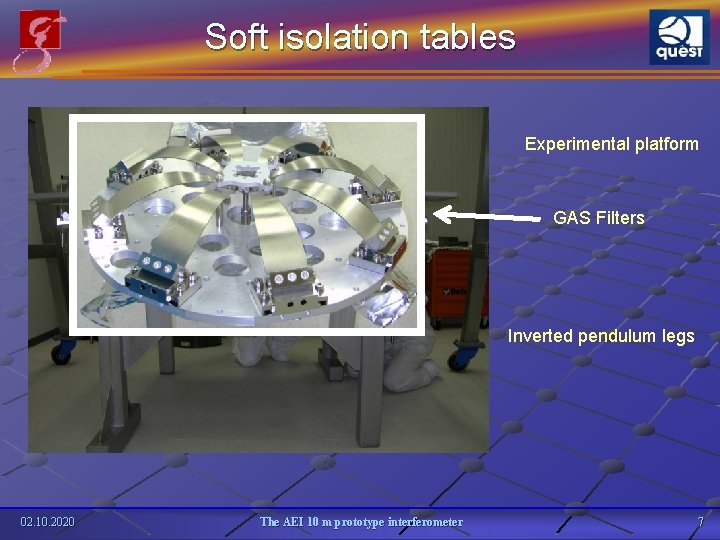 Soft isolation tables

quest

Experimental platform

GAS Filters

Inverted pendulum legs

02.10.2020

The AEI 10 m prototype interferometer

7